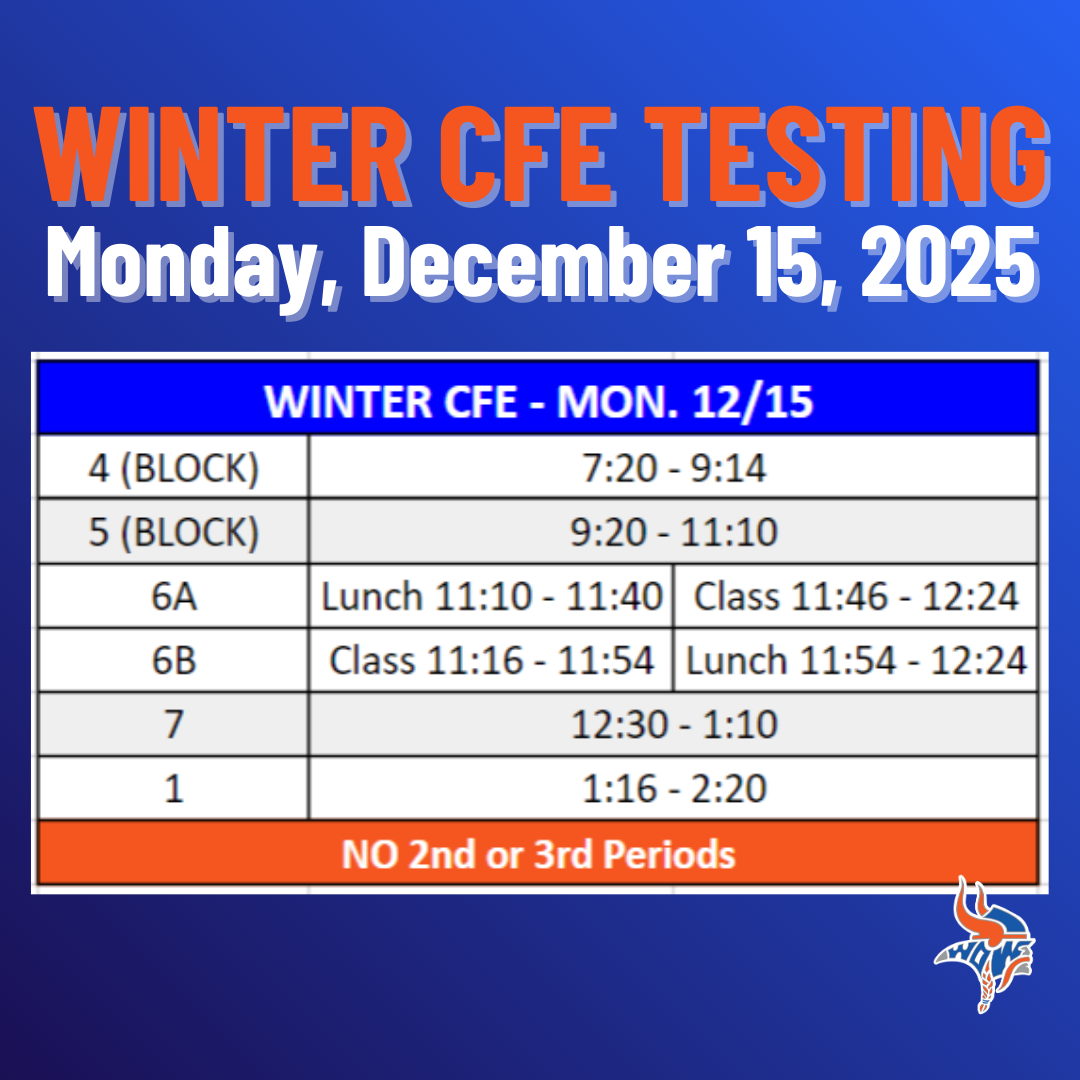 WINTER CFE TESTING
Monday, December 15, 2025

| WINTER CFE - MON. 12/15 | | |
|---|---|---|
| 4 (BLOCK) | 7:20 - 9:14 | |
| 5 (BLOCK) | 9:20 - 11:10 | |
| 6A | Lunch 11:10 - 11:40 | Class 11:46 - 12:24 |
| 6B | Class 11:16 - 11:54 | Lunch 11:54 - 12:24 |
| 7 | 12:30 - 1:10 | |
| 1 | 1:16 - 2:20 | |
| NO 2nd or 3rd Periods | | |

WOW